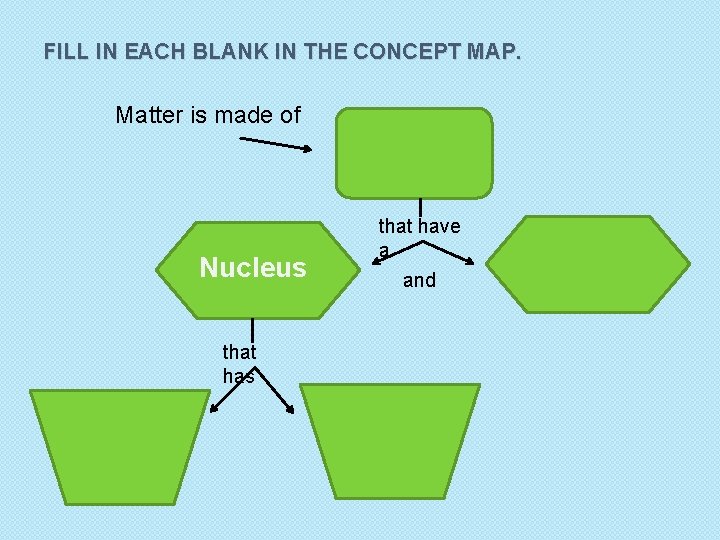 FILL IN EACH BLANK IN THE CONCEPT MAP.

Matter is made of

that have a

Nucleus

and

that has